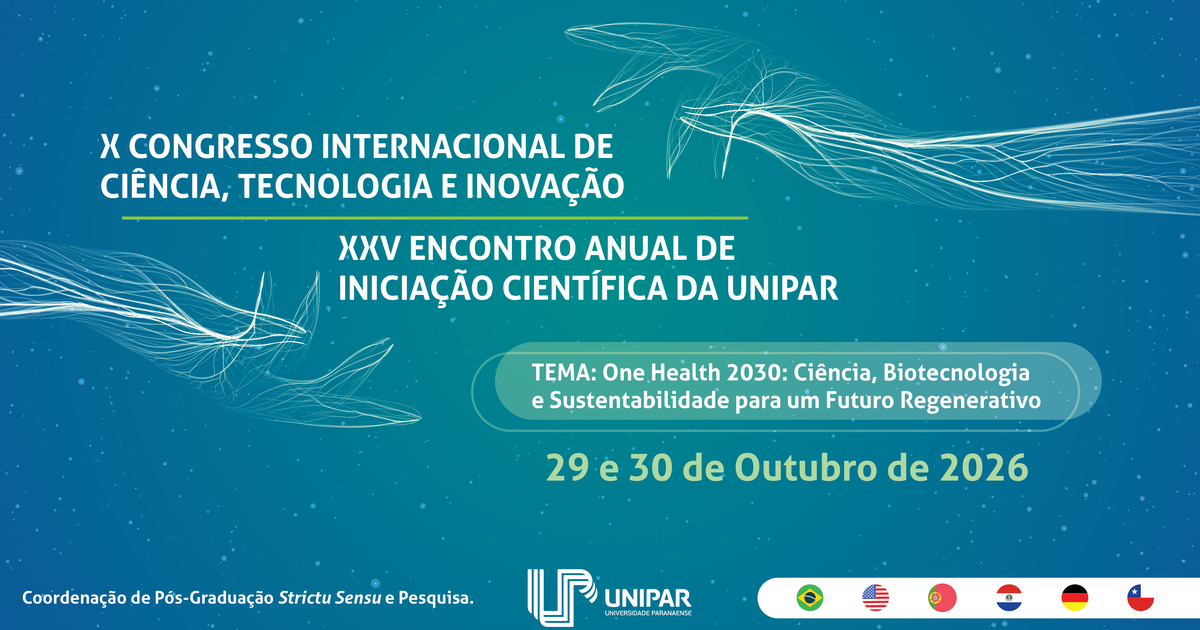 X CONGRESSO INTERNACIONAL DE CIÊNCIA, TECNOLOGIA E INOVAÇÃO

XXV ENCONTRO ANUAL DE INICIAÇÃO CIENTÍFICA DA UNIPAR

TEMA: One Health 2030: Ciência, Biotecnologia e Sustentabilidade para um Futuro Regenerativo

29 e 30 de Outubro de 2026

Coordenação de Pós-Graduação Strictu Sensu e Pesquisa.

UNIPAR
UNIVERSIDADE PARANAENSE